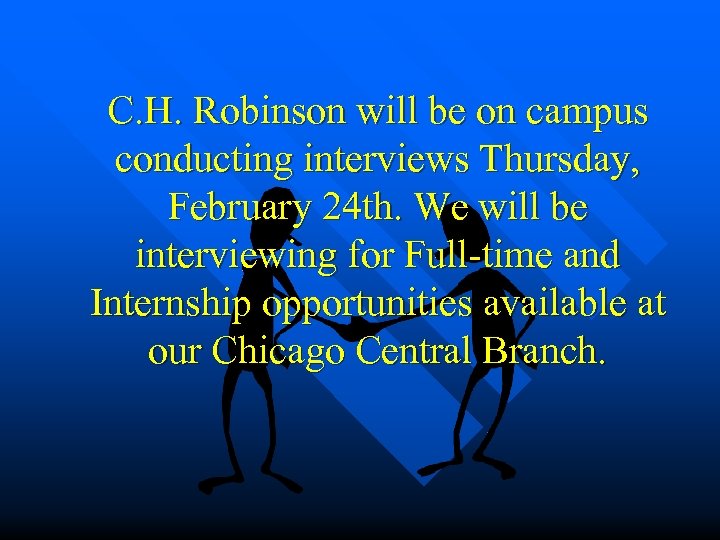 C.H. Robinson will be on campus conducting interviews Thursday, February 24th. We will be interviewing for Full-time and Internship opportunities available at our Chicago Central Branch.